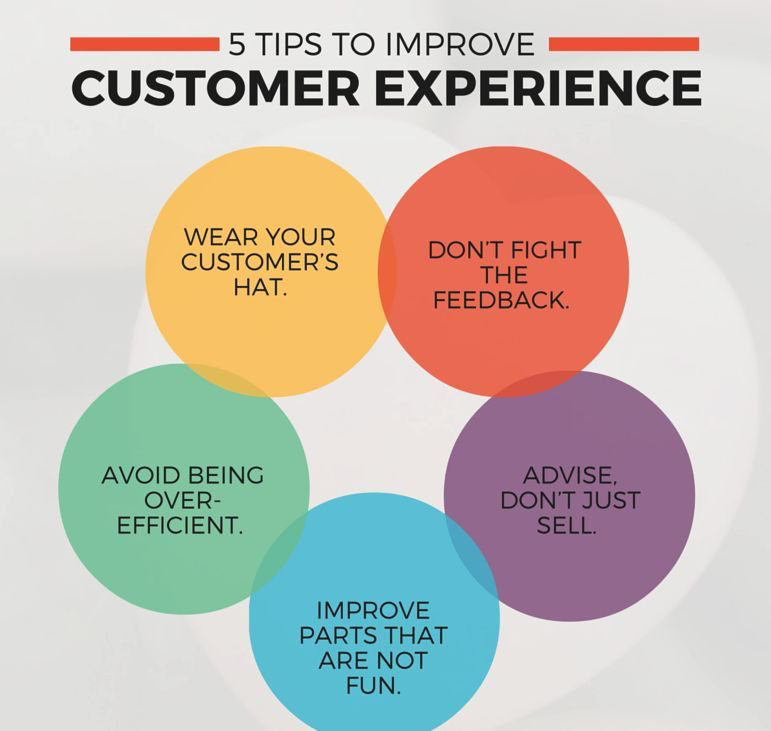 5 TIPS TO IMPROVE
CUSTOMER EXPERIENCE

WEAR YOUR CUSTOMER'S HAT.

DON'T FIGHT THE FEEDBACK.

AVOID BEING OVER-EFFICIENT.

ADVISE, DON'T JUST SELL.

IMPROVE PARTS THAT ARE NOT FUN.